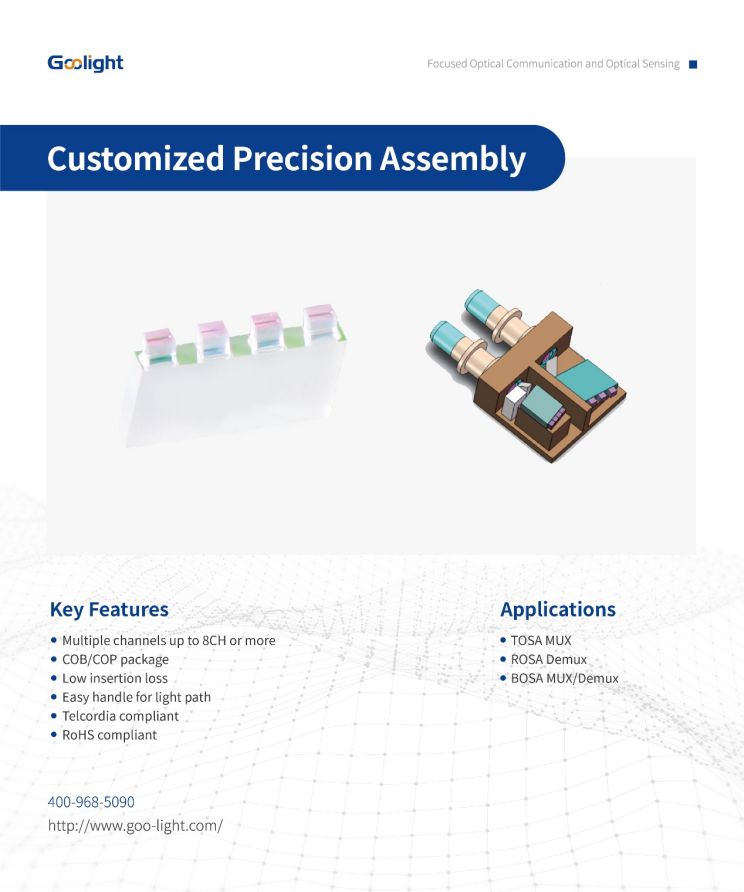 Goolight

Focused Optical Communication and Optical Sensing

Customized Precision Assembly

Key Features
• Multiple channels up to 8CH or more
• COB/COP package
• Low insertion loss
• Easy handle for light path
• Telcordia compliant
• RoHS compliant

Applications
• TOSA MUX
• ROSA Demux
• BOSA MUX/Demux

400-968-5090
http://www.goo-light.com/